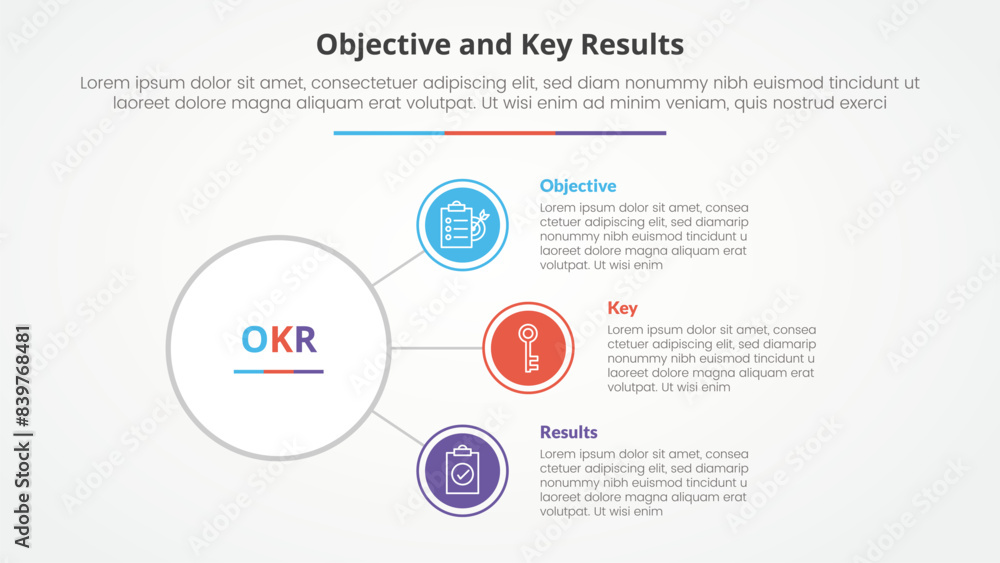 Objective and Key Results

Lorem ipsum dolor sit amet, consectetuer adipiscing elit, sed diam nonummy nibh euismod tincidunt ut laoreet dolore magna aliquam erat volutpat. Ut wisi enim ad minim veniam, quis nostrud exerci

OKR

Objective

Lorem ipsum dolor sit amet, consea ctetuer adipiscing elit, sed diamarip nonummy nibh euismod tincidunt u laoreet dolore magna aliquam erat volutpat. Ut wisi enim

Key

Lorem ipsum dolor sit amet, consea ctetuer adipiscing elit, sed diamarip nonummy nibh euismod tincidunt u laoreet dolore magna aliquam erat volutpat. Ut wisi enim

Results

Lorem ipsum dolor sit amet, consea ctetuer adipiscing elit, sed diamarip nonummy nibh euismod tincidunt u laoreet dolore magna aliquam erat volutpat. Ut wisi enim

Adobe Stock | #839768481